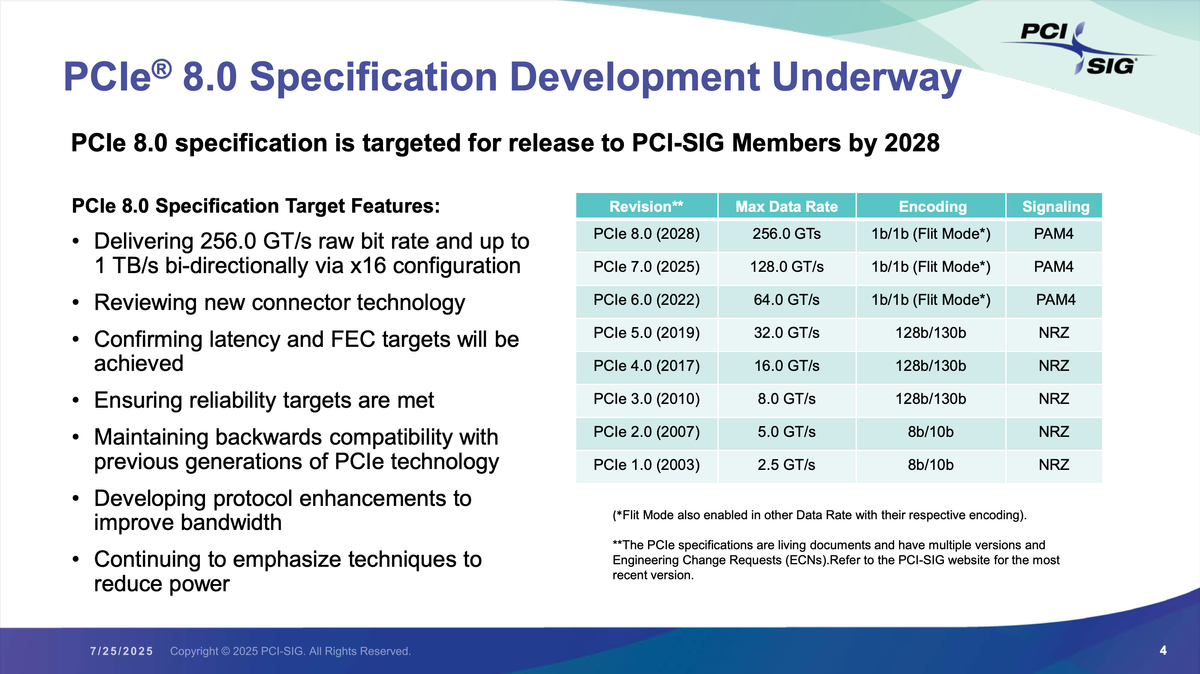 PCI SIG

PCIe® 8.0 Specification Development Underway

PCIe 8.0 specification is targeted for release to PCI-SIG Members by 2028

PCIe 8.0 Specification Target Features:

• Delivering 256.0 GT/s raw bit rate and up to 1 TB/s bi-directionally via x16 configuration
• Reviewing new connector technology
• Confirming latency and FEC targets will be achieved
• Ensuring reliability targets are met
• Maintaining backwards compatibility with previous generations of PCIe technology
• Developing protocol enhancements to improve bandwidth
• Continuing to emphasize techniques to reduce power

| Revision** | Max Data Rate | Encoding | Signaling |
|---|---|---|---|
| PCIe 8.0 (2028) | 256.0 GTs | 1b/1b (Flit Mode*) | PAM4 |
| PCIe 7.0 (2025) | 128.0 GT/s | 1b/1b (Flit Mode*) | PAM4 |
| PCIe 6.0 (2022) | 64.0 GT/s | 1b/1b (Flit Mode*) | PAM4 |
| PCIe 5.0 (2019) | 32.0 GT/s | 128b/130b | NRZ |
| PCIe 4.0 (2017) | 16.0 GT/s | 128b/130b | NRZ |
| PCIe 3.0 (2010) | 8.0 GT/s | 128b/130b | NRZ |
| PCIe 2.0 (2007) | 5.0 GT/s | 8b/10b | NRZ |
| PCIe 1.0 (2003) | 2.5 GT/s | 8b/10b | NRZ |

(*Flit Mode also enabled in other Data Rate with their respective encoding).

**The PCIe specifications are living documents and have multiple versions and Engineering Change Requests (ECNs).Refer to the PCI-SIG website for the most recent version.

7/25/2025 Copyright © 2025 PCI-SIG. All Rights Reserved. 4